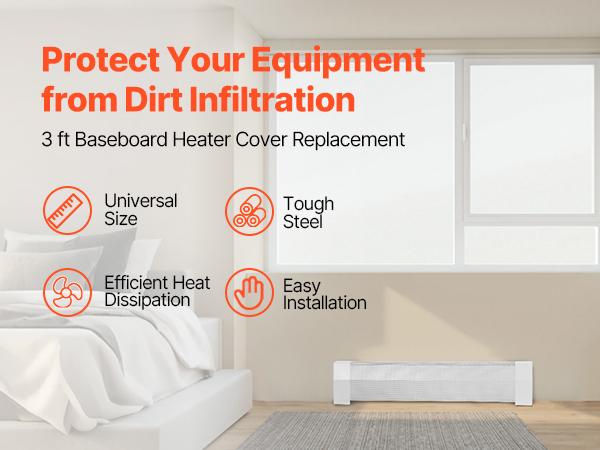 Protect Your Equipment from Dirt Infiltration

3 ft Baseboard Heater Cover Replacement

Universal Size

Tough Steel

Efficient Heat Dissipation

Easy Installation